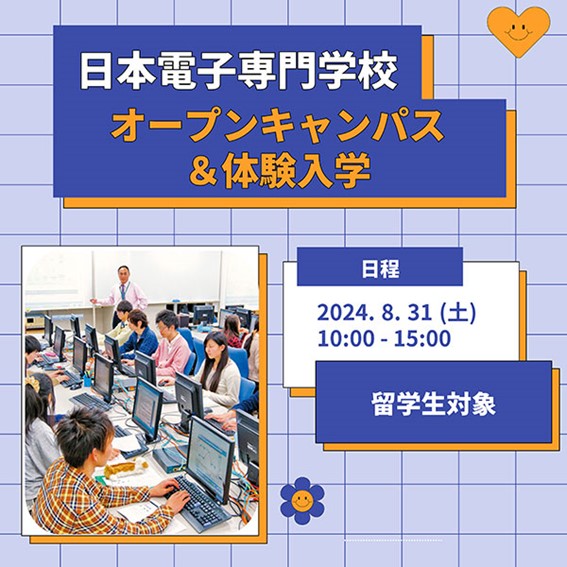 日本電子専門学校

オープンキャンパス
＆体験入学

日程

2024. 8. 31 (土)
10:00 - 15:00

留学生対象